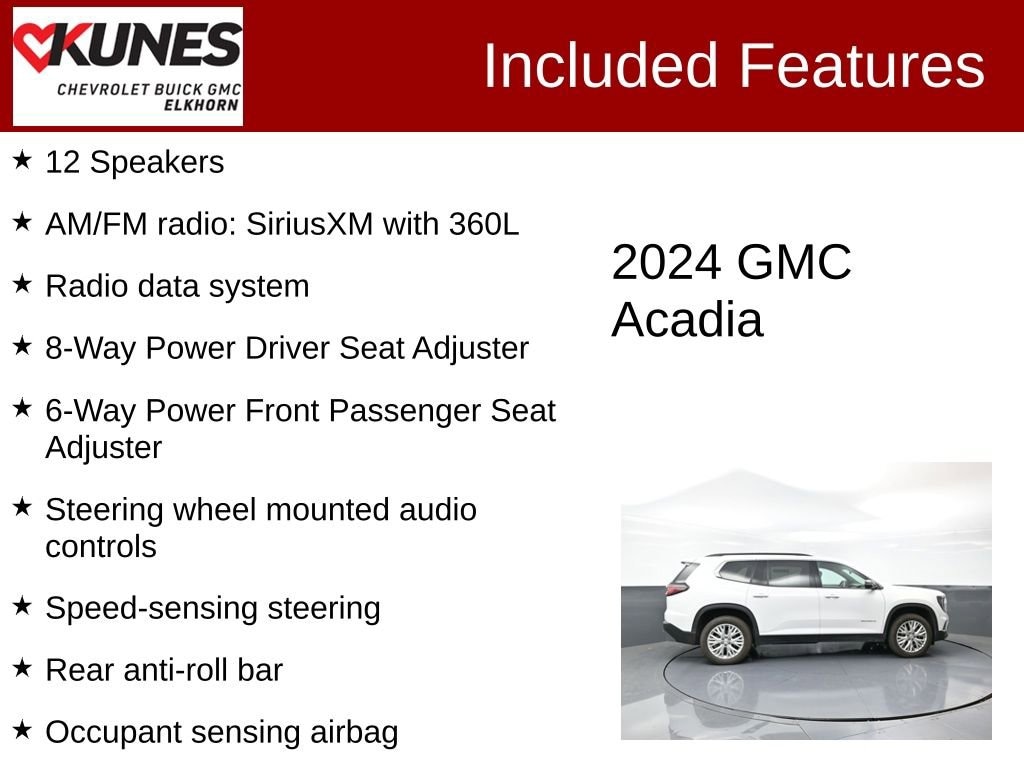 KUNES
CHEVROLET BUICK GMC
ELKHORN

Included Features

★ 12 Speakers

★ AM/FM radio: SiriusXM with 360L

★ Radio data system

★ 8-Way Power Driver Seat Adjuster

★ 6-Way Power Front Passenger Seat Adjuster

★ Steering wheel mounted audio controls

★ Speed-sensing steering

★ Rear anti-roll bar

★ Occupant sensing airbag

2024 GMC Acadia